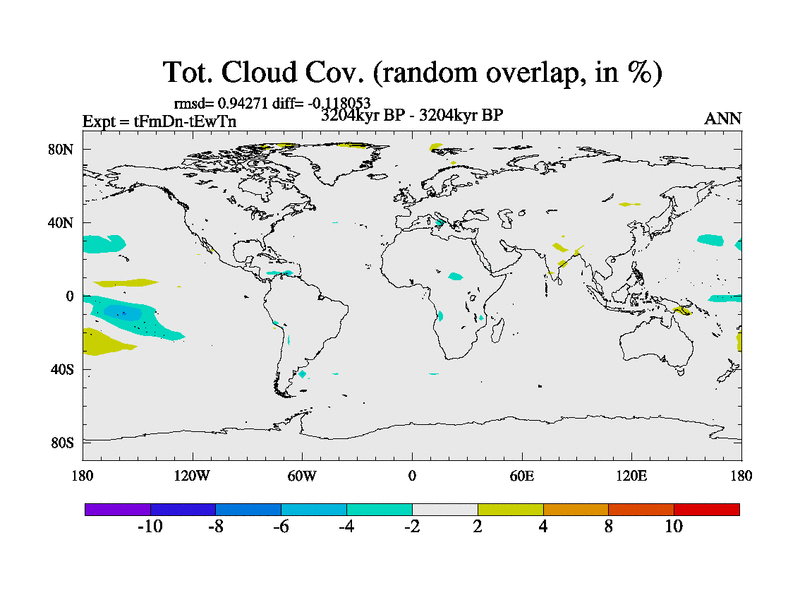 Tot. Cloud Cov. (random overlap, in %)

rmsd= 0.94271 diff= -0.118053

Expt = tFmDn-tEwTn

3204kyr BP - 3204kyr BP

ANN

80N
40N
0
40S
80S

180
120W
60W
0
60E
120E
180

-10
-8
-6
-4
-2
2
4
8
10